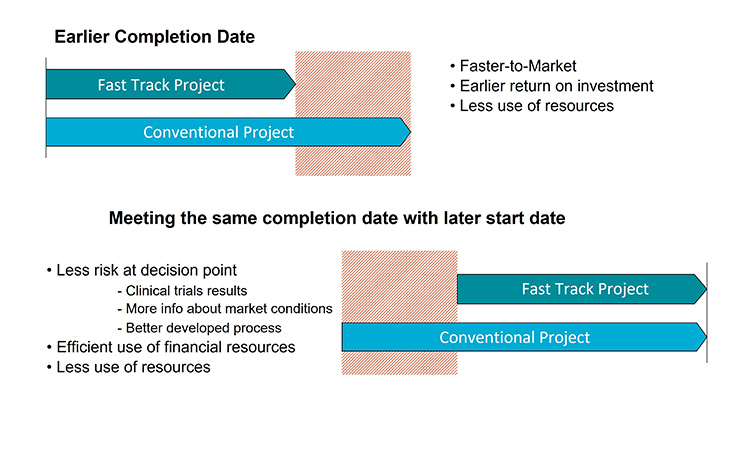 Earlier Completion Date

Fast Track Project

Conventional Project

• Faster-to-Market
• Earlier return on investment
• Less use of resources

Meeting the same completion date with later start date

• Less risk at decision point
- Clinical trials results
- More info about market conditions
- Better developed process
• Efficient use of financial resources
• Less use of resources

Fast Track Project

Conventional Project